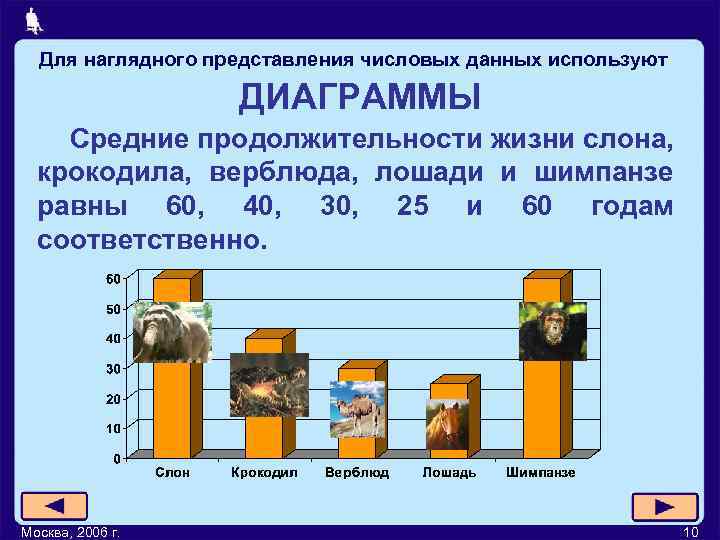 Для наглядного представления числовых данных используют

ДИАГРАММЫ

Средние продолжительности жизни слона, крокодила, верблюда, лошади и шимпанзе равны 60, 40, 30, 25 и 60 годам соответственно.

60
50
40
30
20
10
0

Слон
Крокодил
Верблюд
Лошадь
Шимпанзе

Москва, 2006 г.

10